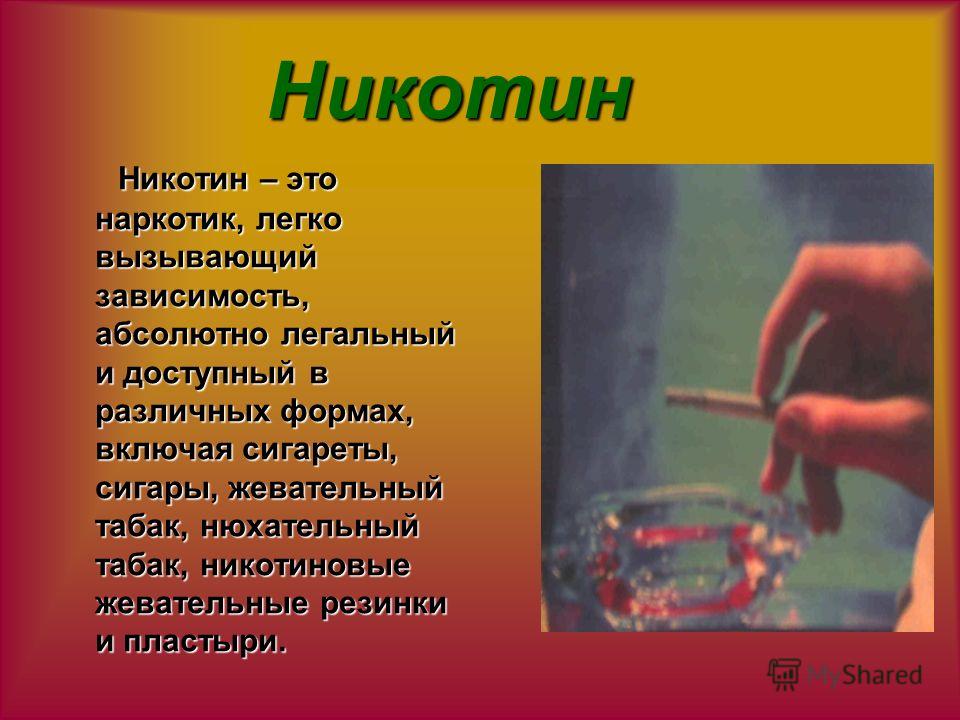 Никотин

Никотин – это наркотик, легко вызывающий зависимость, абсолютно легальный и доступный в различных формах, включая сигареты, сигары, жевательный табак, нюхательный табак, никотиновые жевательные резинки и пластыри.

MyShared